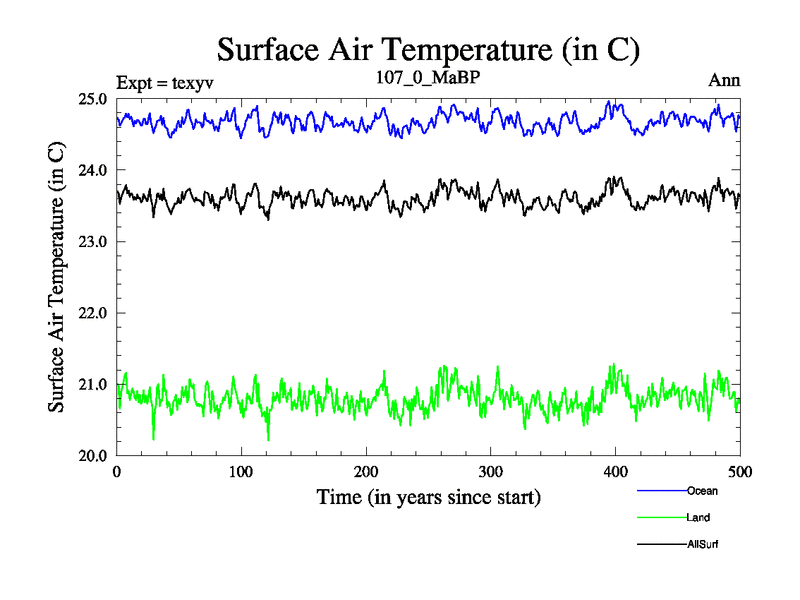 Surface Air Temperature (in C)

Expt = texyv

107_0_MaBP

Ann

Surface Air Temperature (in C)

25.0
24.0
23.0
22.0
21.0
20.0

0
100
200
300
400
500

Time (in years since start)

Ocean

Land

AllSurf